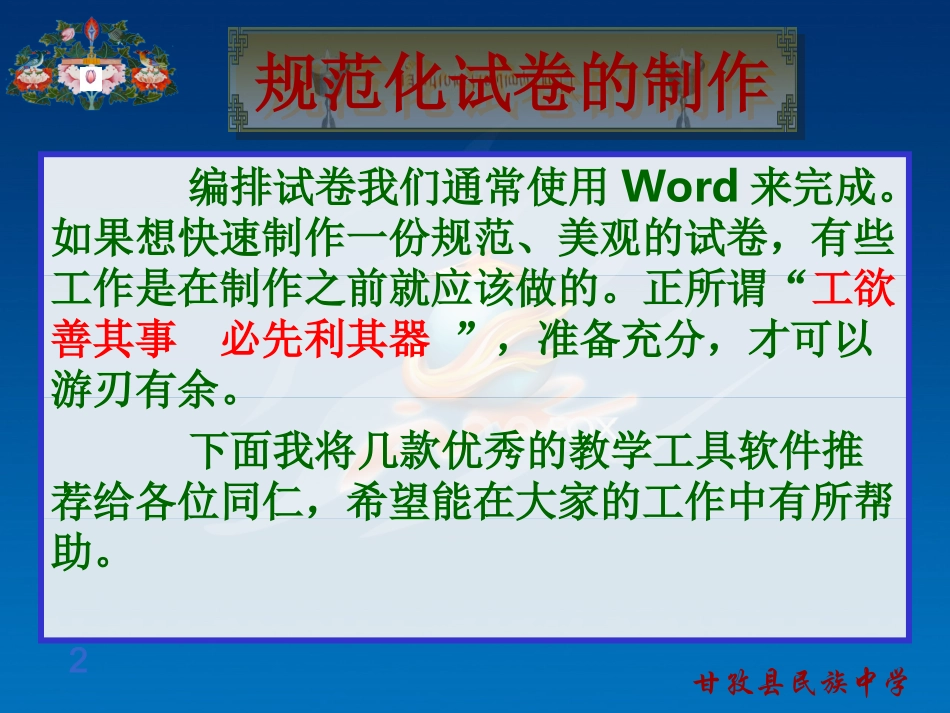 规范化试卷的制作

编排试卷我们通常使用 Word 来完成。如果想快速制作一份规范、美观的试卷，有些工作是在制作之前就应该做的。正所谓“工欲善其事　必先利其器 ”，准备充分，才可以游刃有余。

下面我将几款优秀的教学工具软件推荐给各位同仁，希望能在大家的工作中有所帮助。

2

甘孜县民族中学